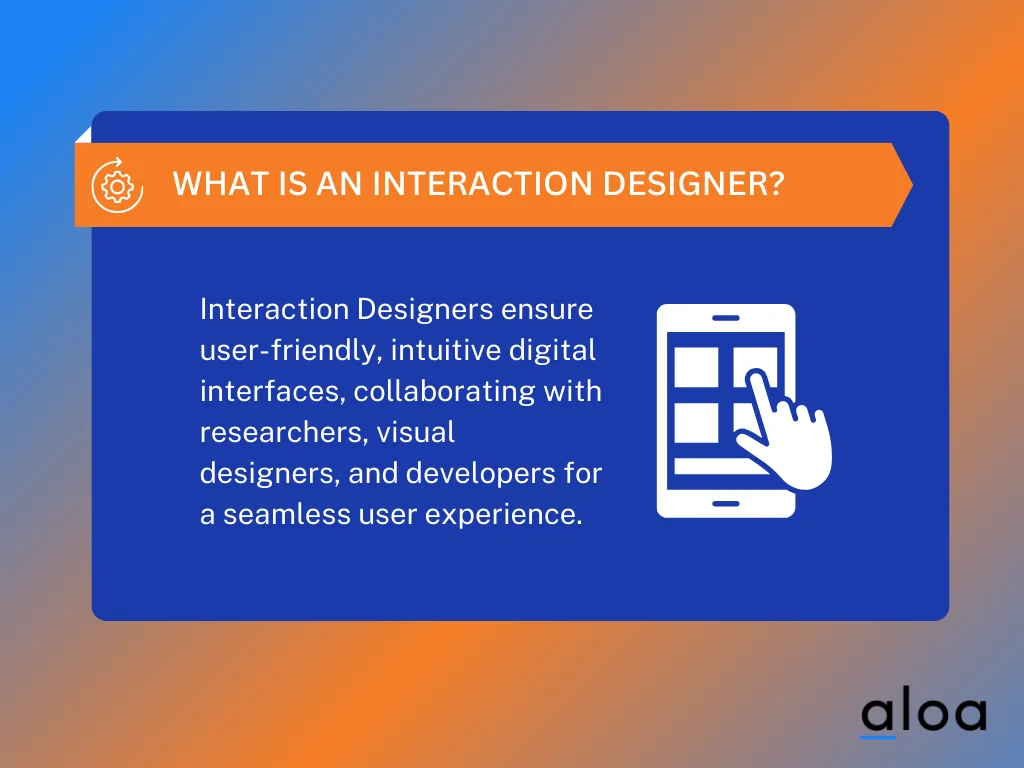 WHAT IS AN INTERACTION DESIGNER?

Interaction Designers ensure user-friendly, intuitive digital interfaces, collaborating with researchers, visual designers, and developers for a seamless user experience.

aloa